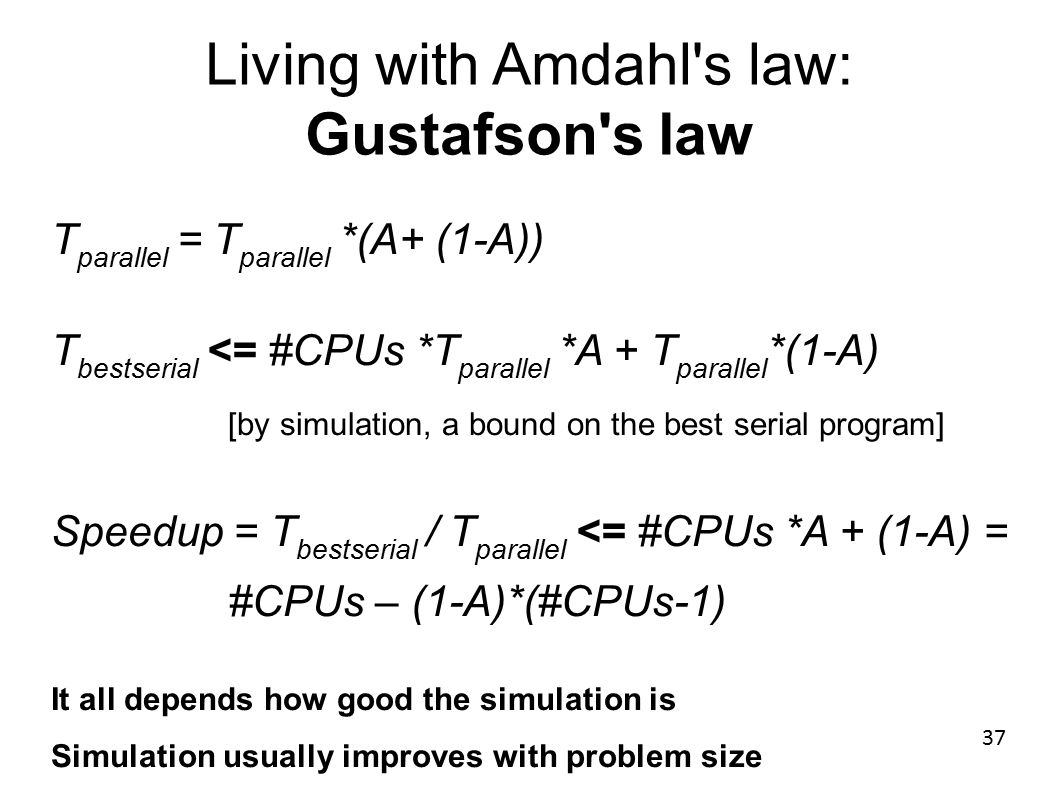 Living with Amdahl's law:
Gustafson's law

$T_{parallel} = T_{parallel} *(A+ (1-A))$

$T_{bestserial} <= \#CPUs *T_{parallel} *A + T_{parallel}*(1-A)$

[by simulation, a bound on the best serial program]

$Speedup = T_{bestserial} / T_{parallel} <= \#CPUs *A + (1-A) =$
$\#CPUs – (1-A)*(\#CPUs-1)$

It all depends how good the simulation is

Simulation usually improves with problem size

37